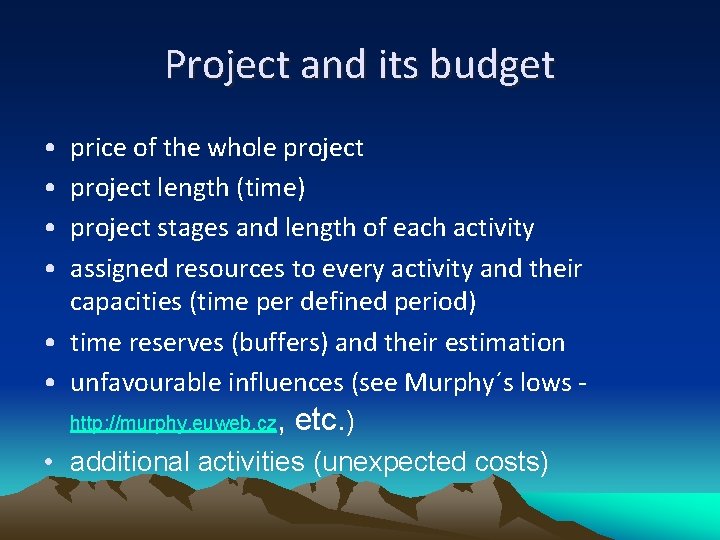 Project and its budget

• price of the whole project
• project length (time)
• project stages and length of each activity
• assigned resources to every activity and their capacities (time per defined period)
• time reserves (buffers) and their estimation
• unfavourable influences (see Murphy´s lows - http://murphy.euweb.cz, etc.)
• additional activities (unexpected costs)